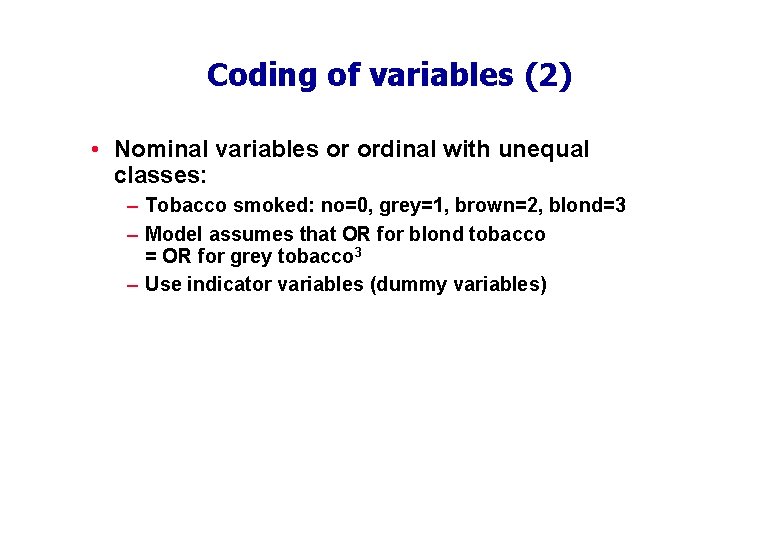 Coding of variables (2)

• Nominal variables or ordinal with unequal classes:

– Tobacco smoked: no=0, grey=1, brown=2, blond=3

– Model assumes that OR for blond tobacco = OR for grey tobacco$^3$

– Use indicator variables (dummy variables)